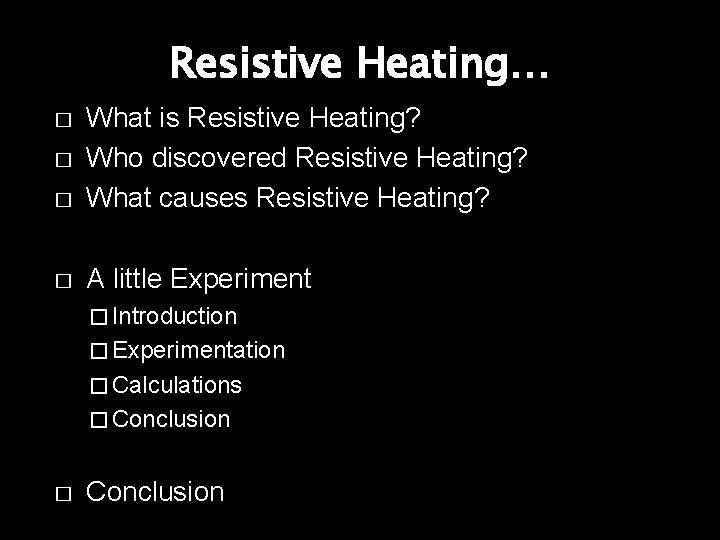 Resistive Heating…

□ What is Resistive Heating?
□ Who discovered Resistive Heating?
□ What causes Resistive Heating?

□ A little Experiment
□ Introduction
□ Experimentation
□ Calculations
□ Conclusion

□ Conclusion